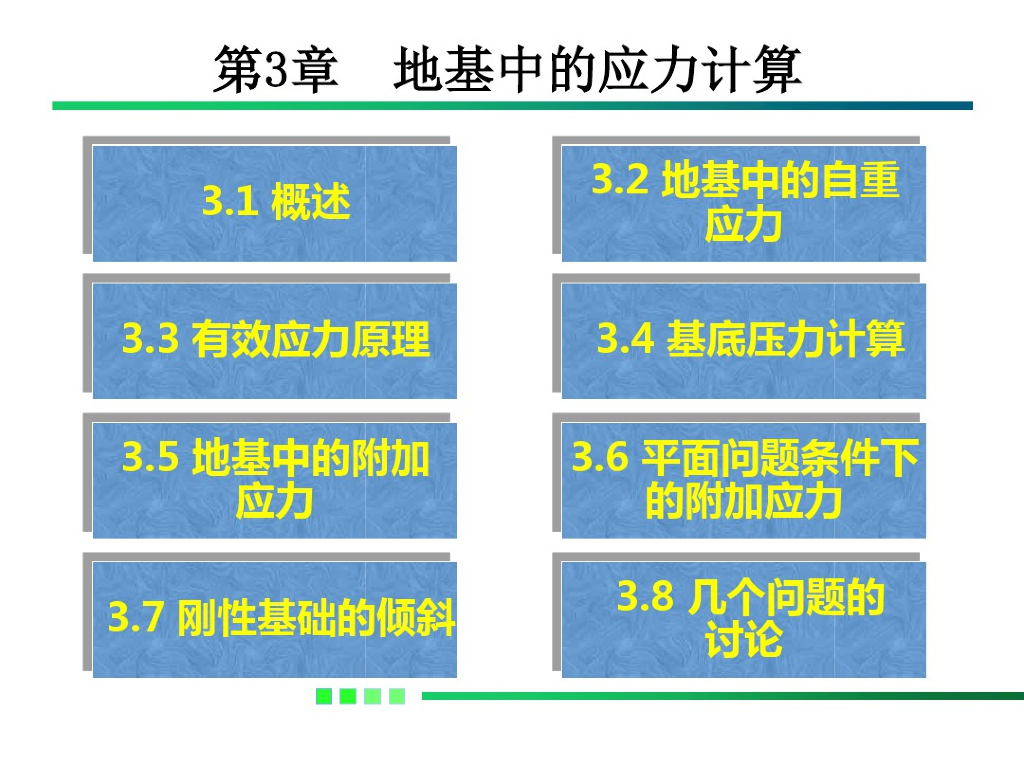 第3章　地基中的应力计算

3.1 概述

3.2 地基中的自重应力

3.3 有效应力原理

3.4 基底压力计算

3.5 地基中的附加应力

3.6 平面问题条件下的附加应力

3.7 刚性基础的倾斜

3.8 几个问题的讨论